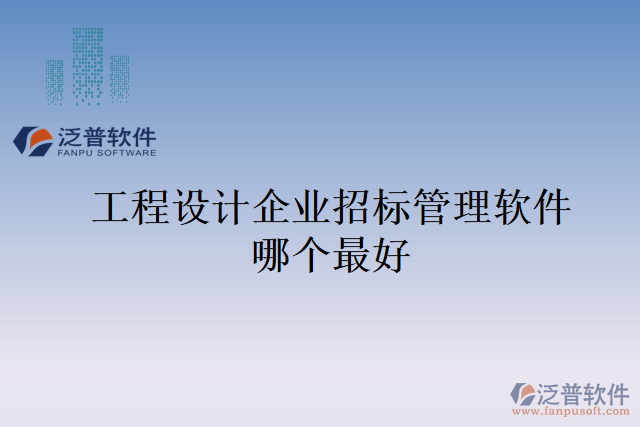 泛普软件
FANPU SOFTWARE

工程设计企业招标管理软件哪个最好

泛普软件
www.fanpusoft.com